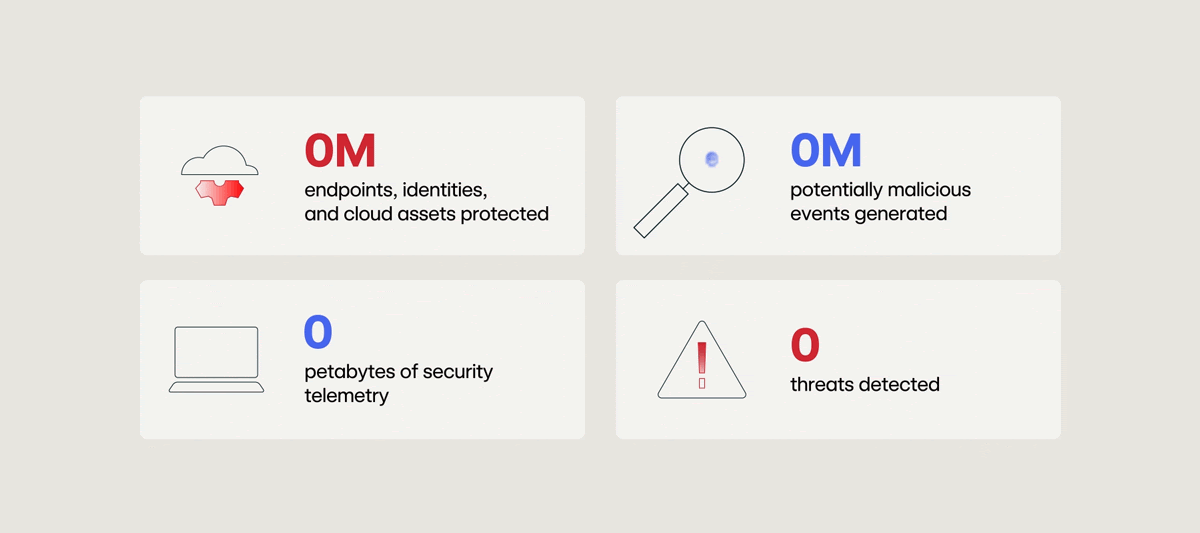 0M
endpoints, identities, and cloud assets protected

0M
potentially malicious events generated

0
petabytes of security telemetry

0
threats detected